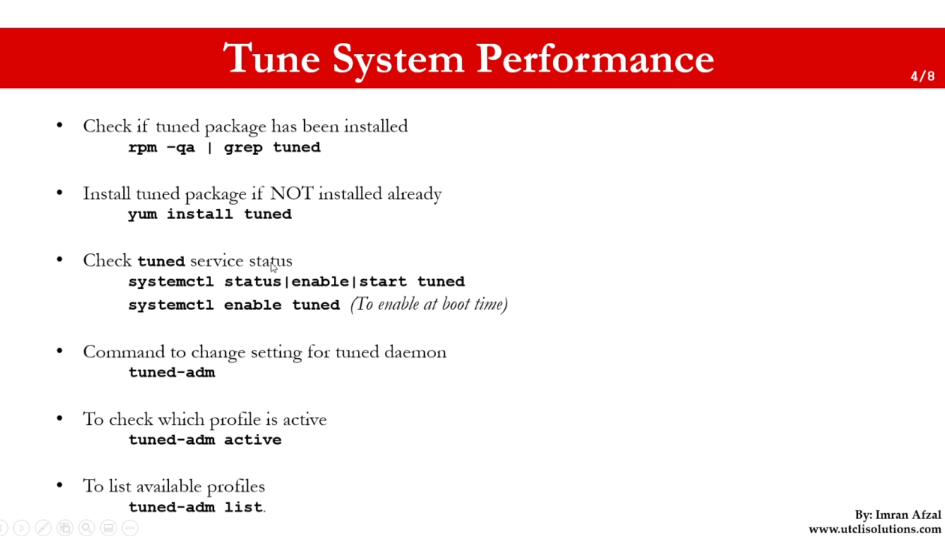 Tune System Performance

4/8

• Check if tuned package has been installed
rpm -qa | grep tuned

• Install tuned package if NOT installed already
yum install tuned

• Check tuned service status
systemctl status|enable|start tuned
systemctl enable tuned (To enable at boot time)

• Command to change setting for tuned daemon
tuned-adm

• To check which profile is active
tuned-adm active

• To list available profiles
tuned-adm list.

By: Imran Afzal
www.utclisolutions.com